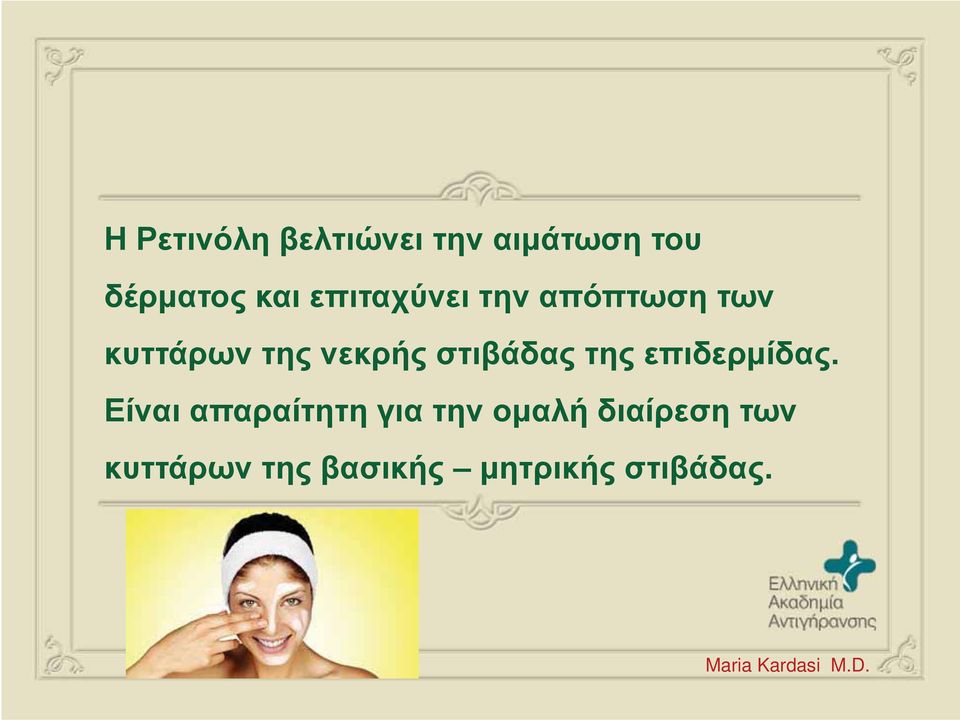 Η Ρετινόλη βελτιώνει την αιμάτωση του δέρματος και επιταχύνει την απόπτωση των κυττάρων της νεκρής στιβάδας της επιδερμίδας. Είναι απαραίτητη για την ομαλή διαίρεση των κυττάρων της βασικής – μητρικής στιβάδας.

Ελληνική Ακαδημία Αντιγήρανσης

Maria Kardasi M.D.